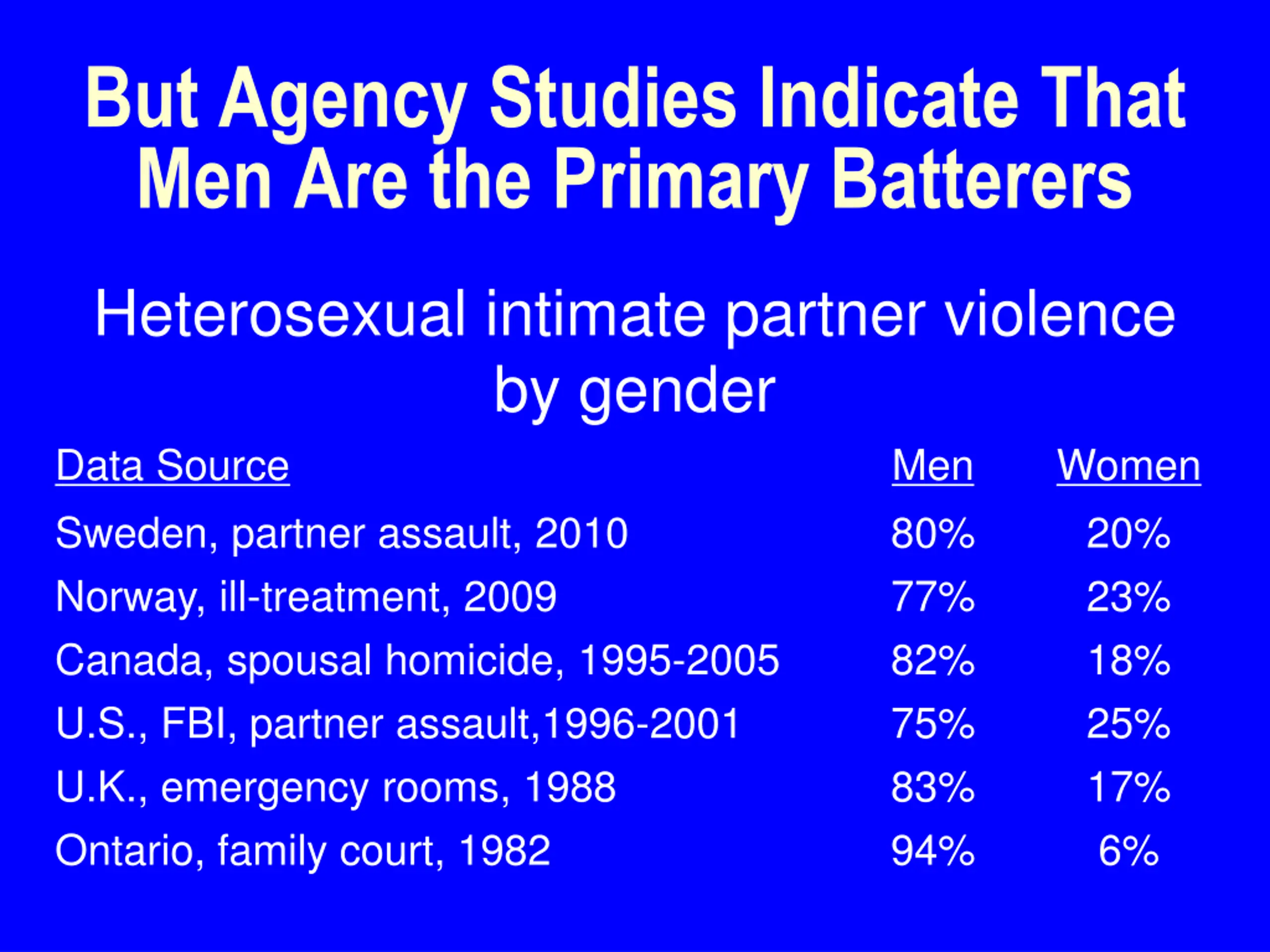 But Agency Studies Indicate That Men Are the Primary Batterers

Heterosexual intimate partner violence by gender

| Data Source | Men | Women |
|---|---|---|
| Sweden, partner assault, 2010 | 80% | 20% |
| Norway, ill-treatment, 2009 | 77% | 23% |
| Canada, spousal homicide, 1995-2005 | 82% | 18% |
| U.S., FBI, partner assault,1996-2001 | 75% | 25% |
| U.K., emergency rooms, 1988 | 83% | 17% |
| Ontario, family court, 1982 | 94% | 6% |